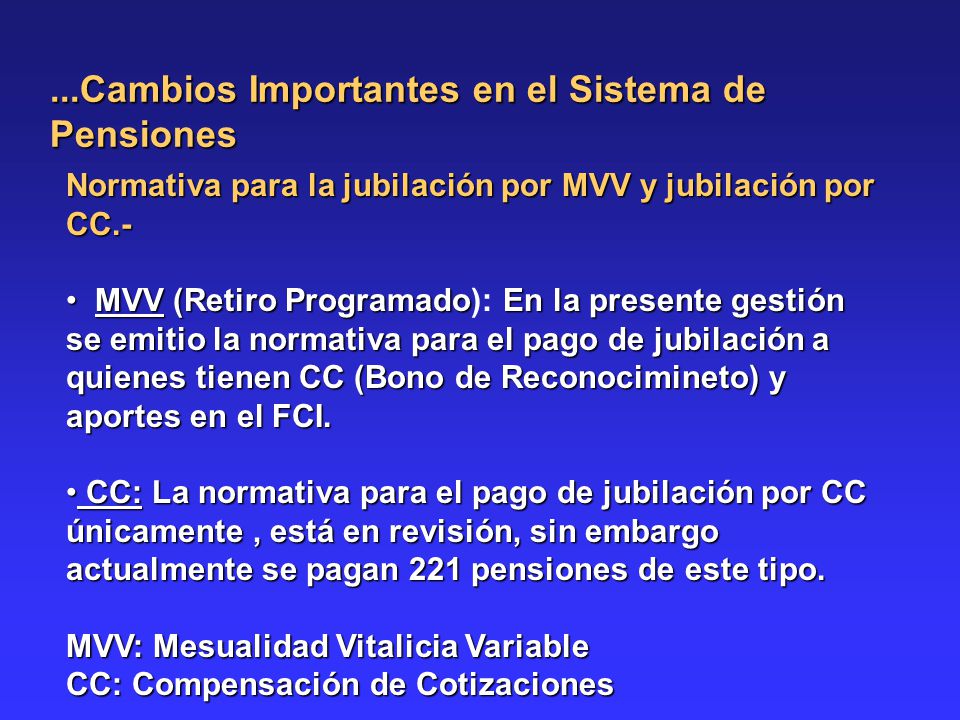 ...Cambios Importantes en el Sistema de Pensiones

Normativa para la jubilación por MVV y jubilación por CC.-

• MVV (Retiro Programado): En la presente gestión se emitio la normativa para el pago de jubilación a quienes tienen CC (Bono de Reconocimineto) y aportes en el FCI.

• CC: La normativa para el pago de jubilación por CC únicamente , está en revisión, sin embargo actualmente se pagan 221 pensiones de este tipo.

MVV: Mesualidad Vitalicia Variable
CC: Compensación de Cotizaciones